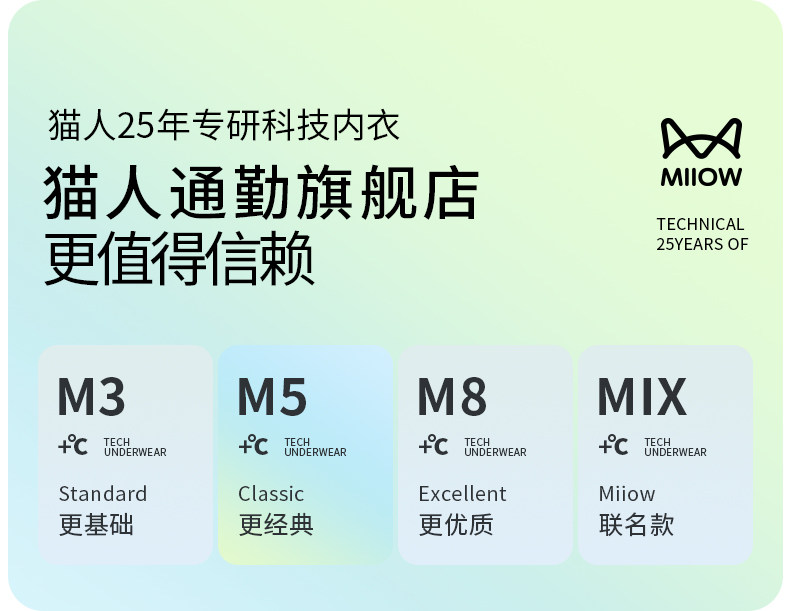 猫人25年专研科技内衣

猫人通勤旗舰店
更值得信赖

MIIOW

TECHNICAL
25YEARS OF

M3
+℃ TECH UNDERWEAR
Standard
更基础

M5
+℃ TECH UNDERWEAR
Classic
更经典

M8
+℃ TECH UNDERWEAR
Excellent
更优质

MIX
+℃ TECH UNDERWEAR
Miiow
联名款